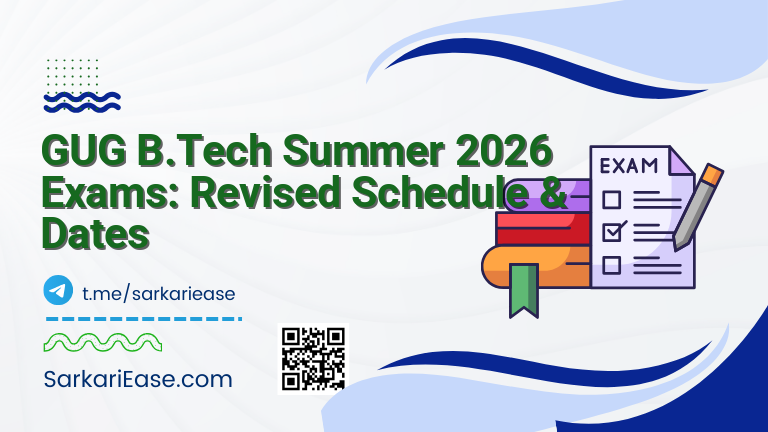 GUG B.Tech Summer 2026 Exams: Revised Schedule & Dates

EXAM

t.me/sarkariease

SarkariEase.com